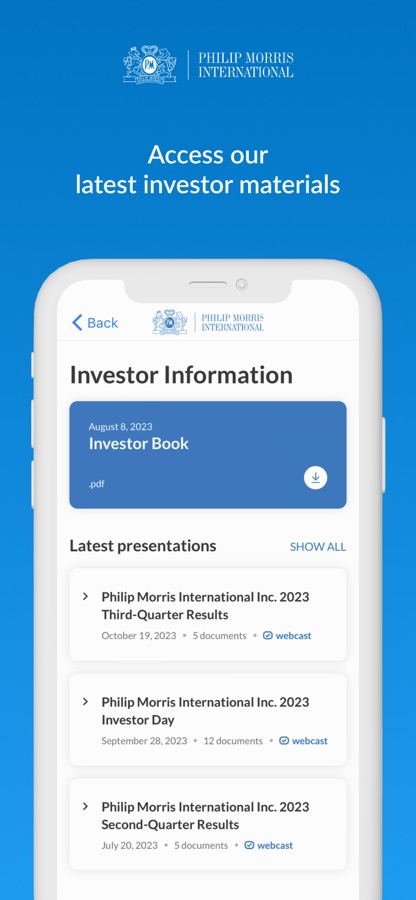 PHILIP MORRIS INTERNATIONAL

Access our latest investor materials

Back

PHILIP MORRIS INTERNATIONAL

Investor Information

August 8, 2023
Investor Book
.pdf

Latest presentations
SHOW ALL

Philip Morris International Inc. 2023 Third-Quarter Results
October 19, 2023 • 5 documents • webcast

Philip Morris International Inc. 2023 Investor Day
September 28, 2023 • 12 documents • webcast

Philip Morris International Inc. 2023 Second-Quarter Results
July 20, 2023 • 5 documents • webcast